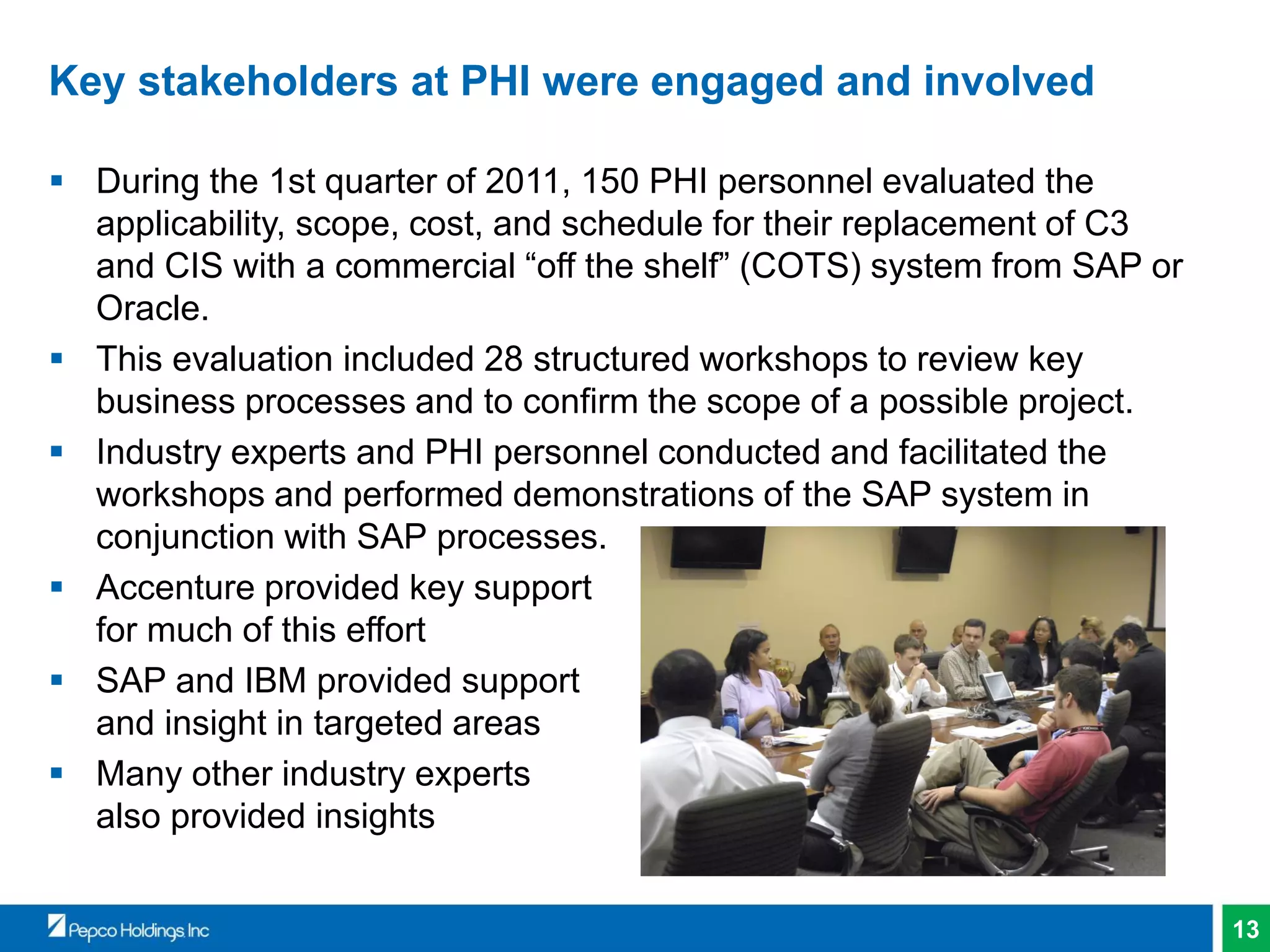 Key stakeholders at PHI were engaged and involved

▪ During the 1st quarter of 2011, 150 PHI personnel evaluated the applicability, scope, cost, and schedule for their replacement of C3 and CIS with a commercial “off the shelf” (COTS) system from SAP or Oracle.

▪ This evaluation included 28 structured workshops to review key business processes and to confirm the scope of a possible project.

▪ Industry experts and PHI personnel conducted and facilitated the workshops and performed demonstrations of the SAP system in conjunction with SAP processes.

▪ Accenture provided key support for much of this effort

▪ SAP and IBM provided support and insight in targeted areas

▪ Many other industry experts also provided insights

Pepco Holdings Inc

13